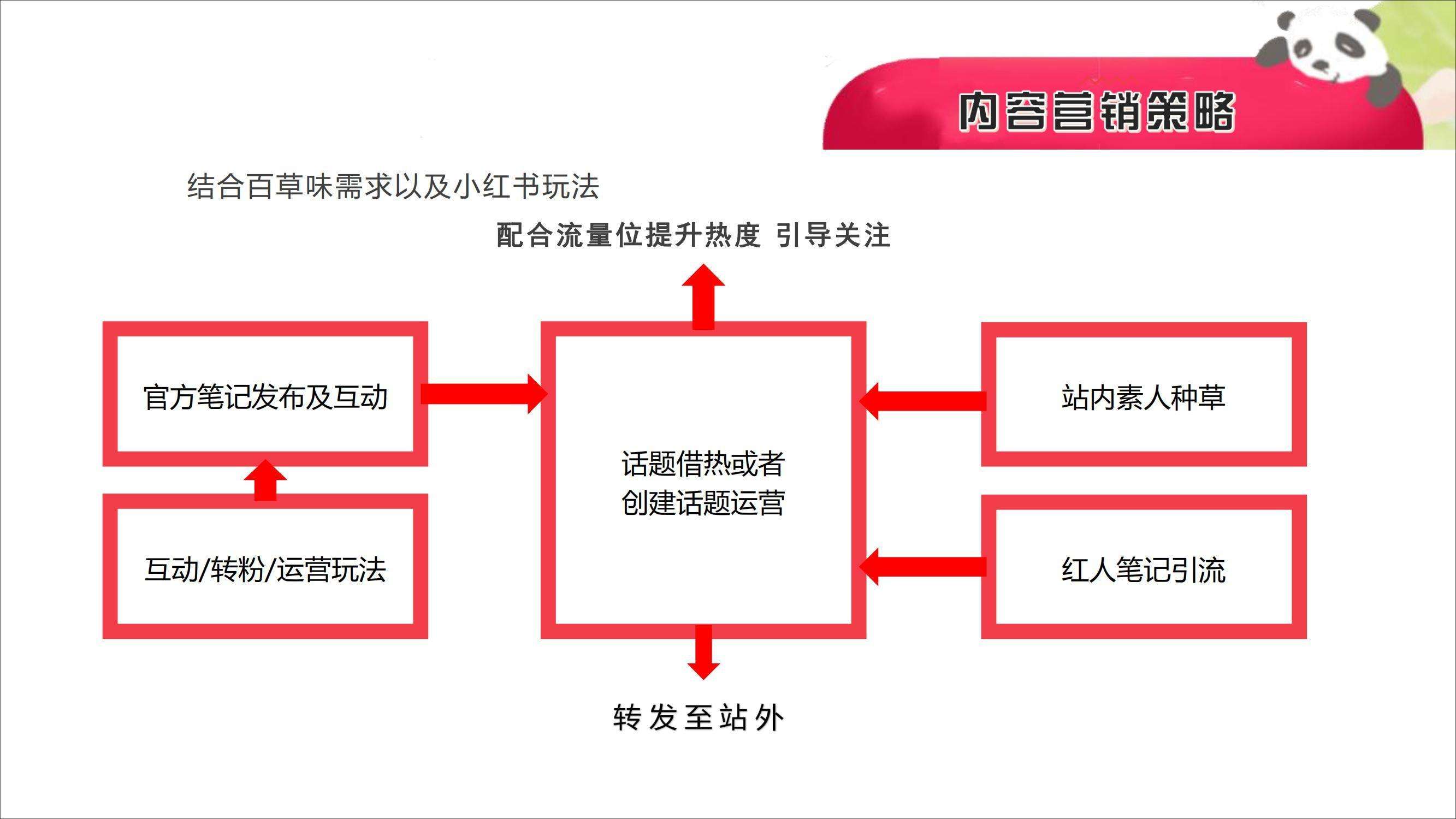 内容营销策略

结合百草味需求以及小红书玩法

配合流量位提升热度 引导关注

官方笔记发布及互动

互动/转粉/运营玩法

话题借热或者
创建话题运营

站内素人种草

红人笔记引流

转发至站外